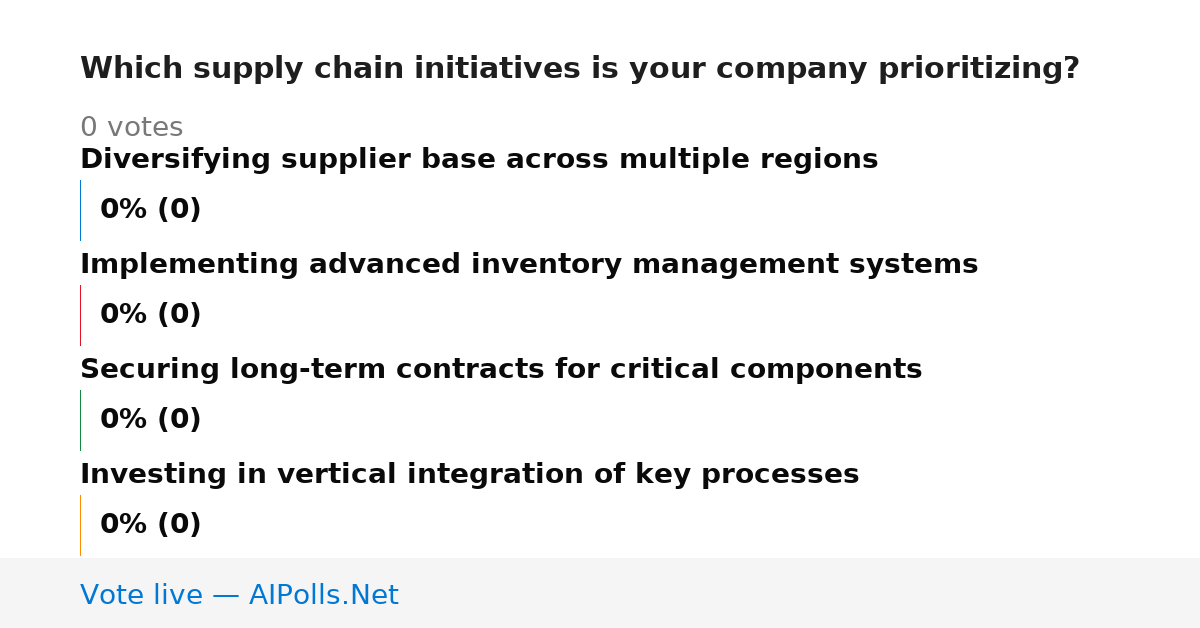 Which supply chain initiatives is your company prioritizing?

0 votes

Diversifying supplier base across multiple regions

0% (0)

Implementing advanced inventory management systems

0% (0)

Securing long-term contracts for critical components

0% (0)

Investing in vertical integration of key processes

0% (0)

Vote live — AIPolls.Net